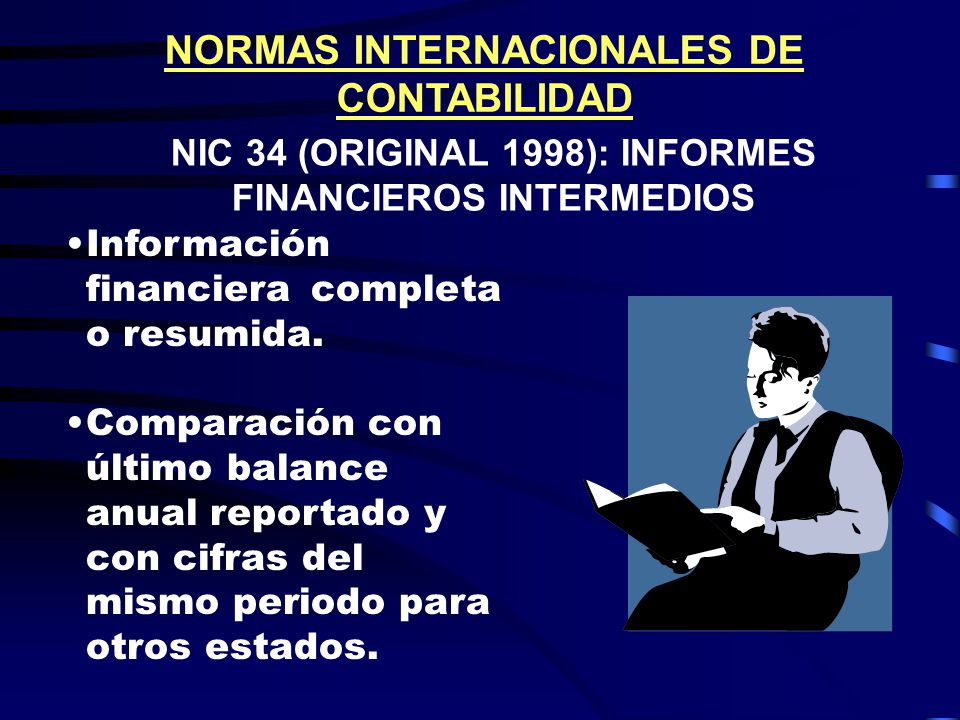 NORMAS INTERNACIONALES DE CONTABILIDAD

NIC 34 (ORIGINAL 1998): INFORMES FINANCIEROS INTERMEDIOS

•Información financiera completa o resumida.

•Comparación con último balance anual reportado y con cifras del mismo periodo para otros estados.